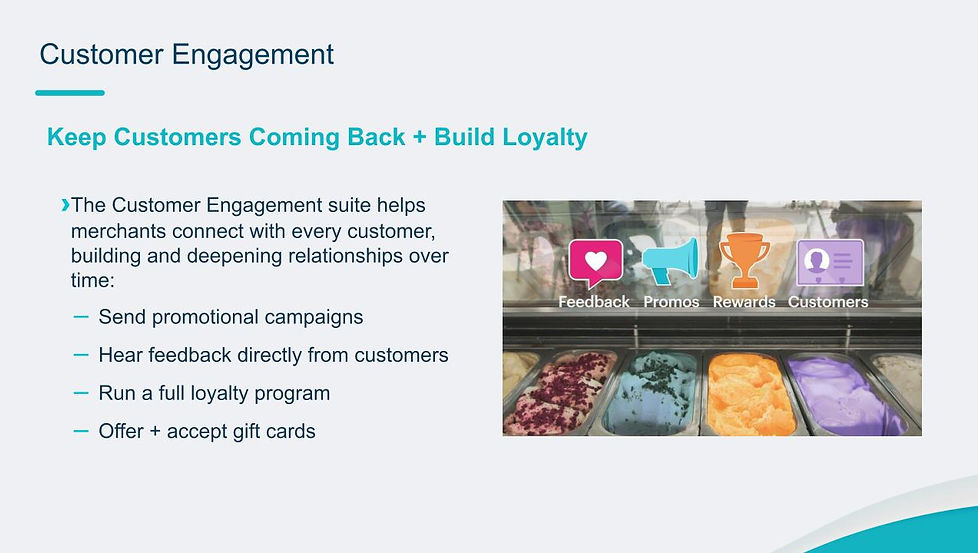 Customer Engagement

Keep Customers Coming Back + Build Loyalty

›The Customer Engagement suite helps merchants connect with every customer, building and deepening relationships over time:

– Send promotional campaigns

– Hear feedback directly from customers

– Run a full loyalty program

– Offer + accept gift cards

Feedback Promos Rewards Customers